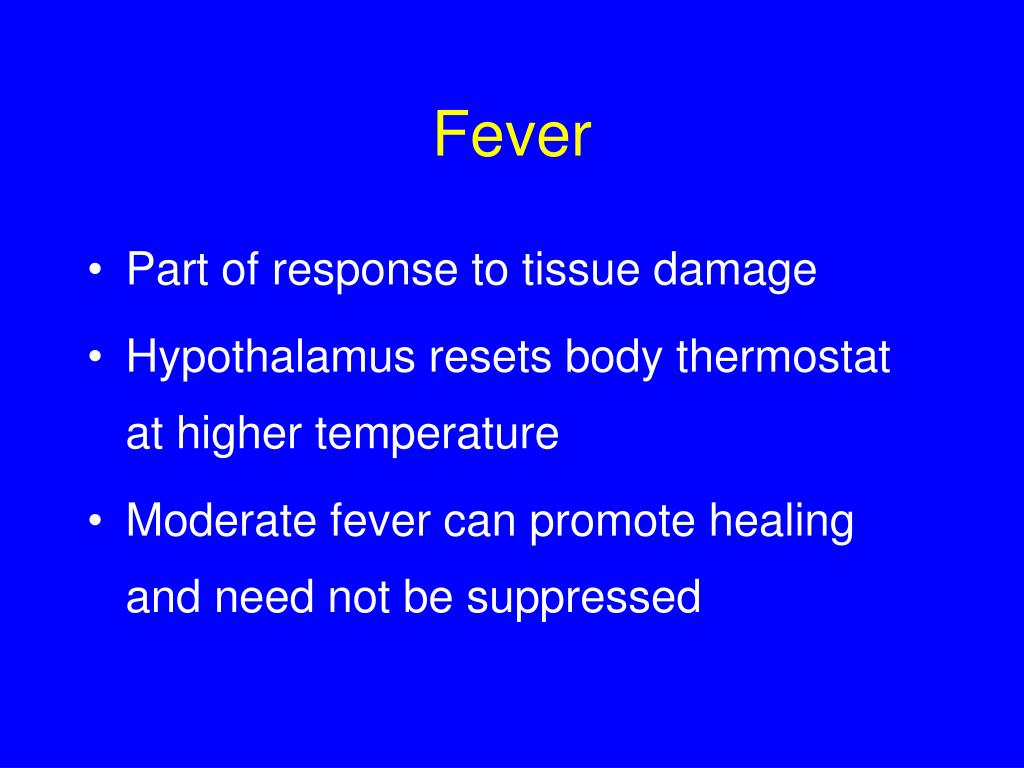 Fever

• Part of response to tissue damage
• Hypothalamus resets body thermostat at higher temperature
• Moderate fever can promote healing and need not be suppressed